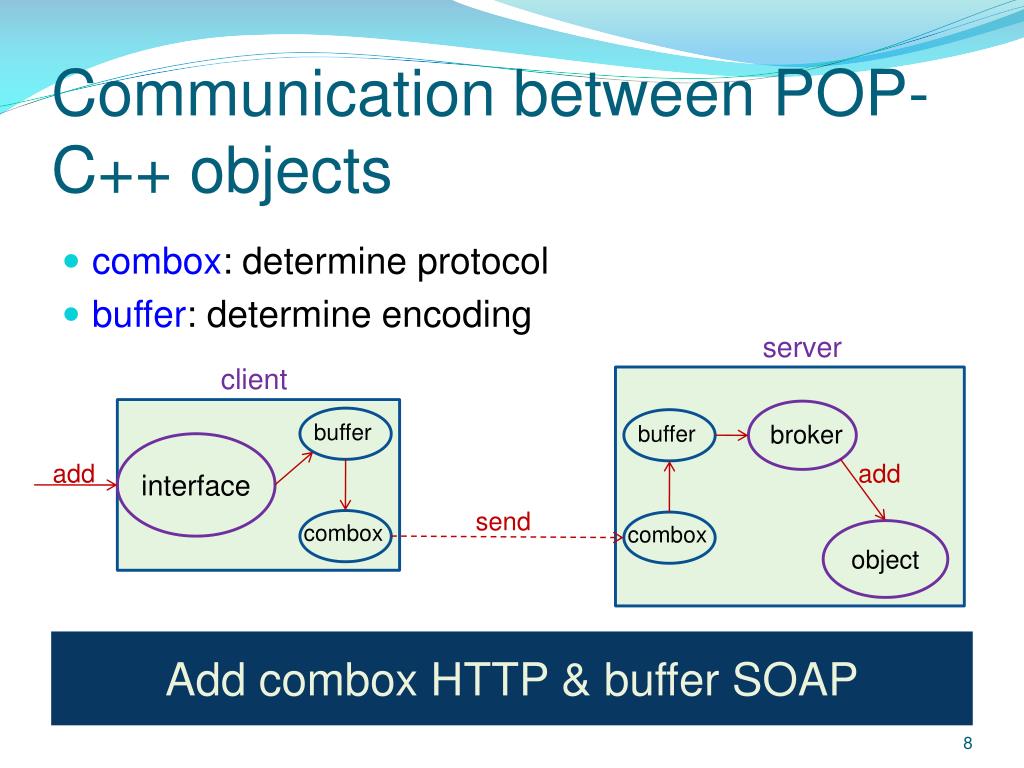 Communication between POP-C++ objects

combox: determine protocol

buffer: determine encoding

client

add

interface

buffer

combox

send

server

buffer

broker

add

combox

object

Add combox HTTP & buffer SOAP

8